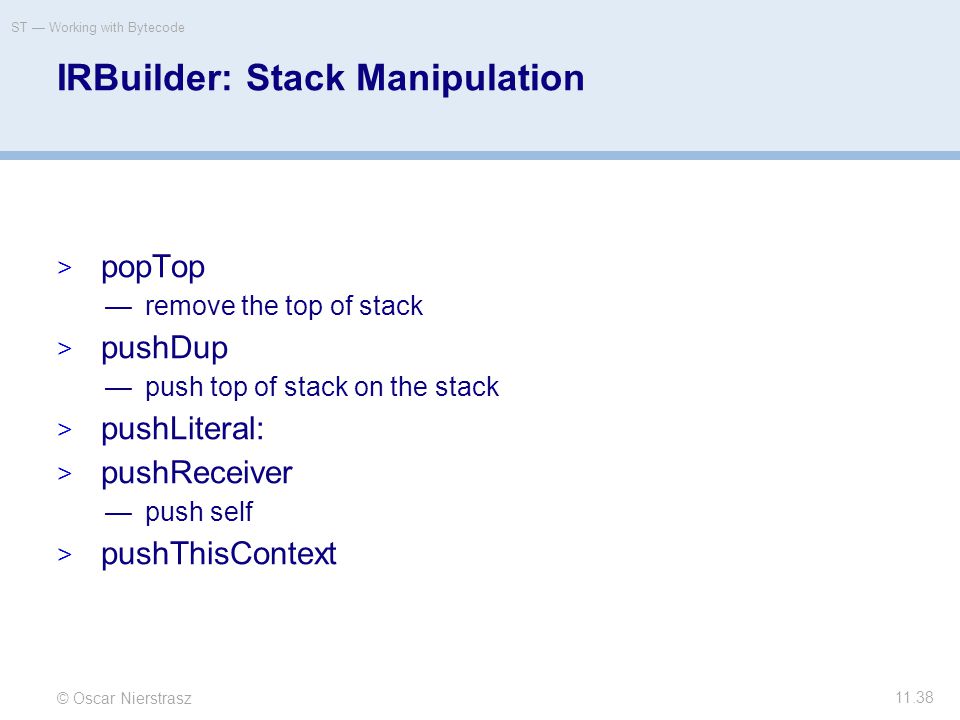 ST — Working with Bytecode

IRBuilder: Stack Manipulation

> popTop
— remove the top of stack

> pushDup
— push top of stack on the stack

> pushLiteral:

> pushReceiver
— push self

> pushThisContext

© Oscar Nierstrasz

11.38